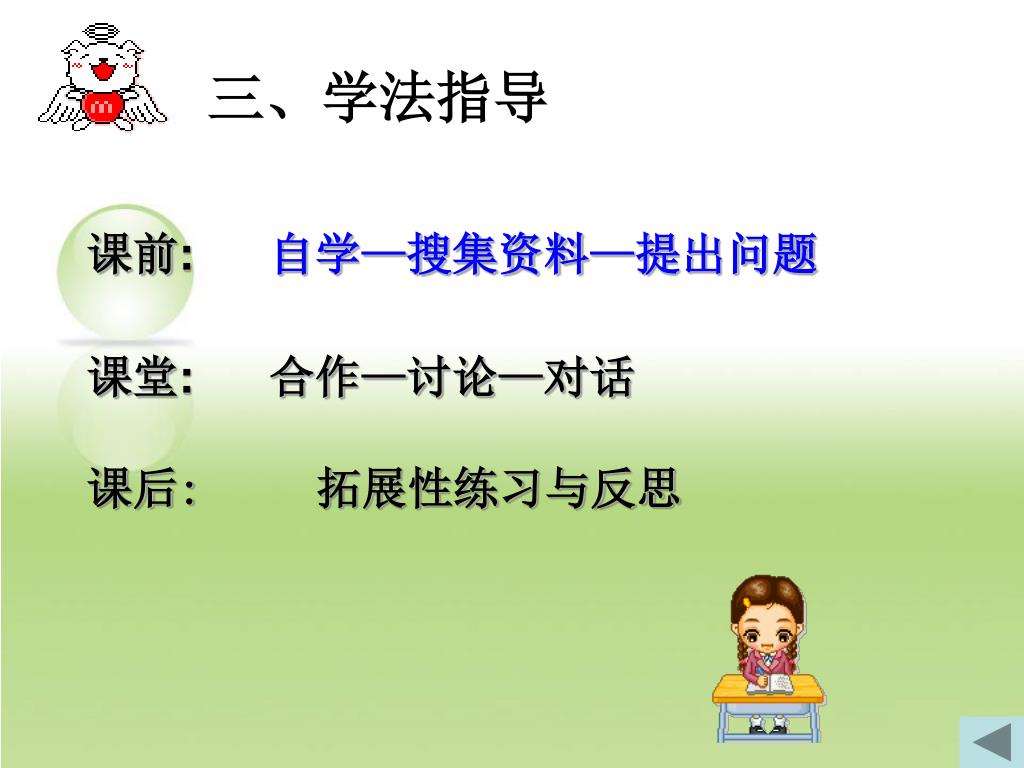 三、学法指导

课前:　自学—搜集资料—提出问题

课堂:　合作—讨论—对话

课后:　拓展性练习与反思